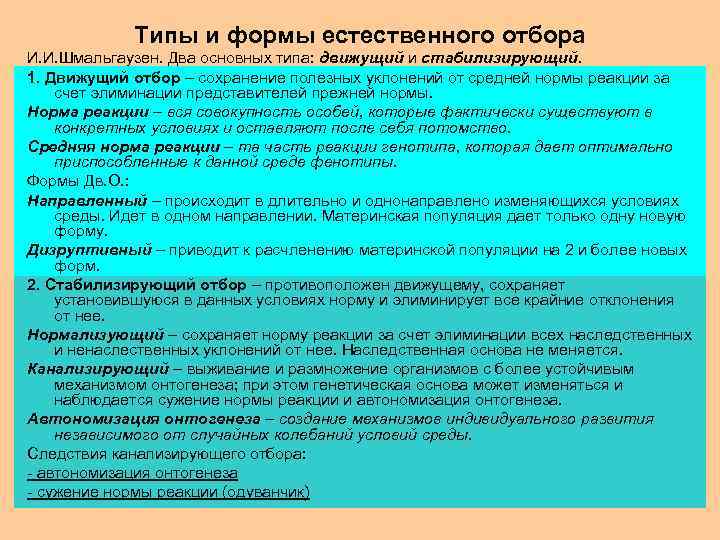 Типы и формы естественного отбора

И.И.Шмальгаузен. Два основных типа: движущий и стабилизирующий.

1. Движущий отбор – сохранение полезных уклонений от средней нормы реакции за счет элиминации представителей прежней нормы.

Норма реакции – вся совокупность особей, которые фактически существуют в конкретных условиях и оставляют после себя потомство.

Средняя норма реакции – та часть реакции генотипа, которая дает оптимально приспособленные к данной среде фенотипы.

Формы Дв.О.:

Направленный – происходит в длительно и однонаправлено изменяющихся условиях среды. Идет в одном направлении. Материнская популяция дает только одну новую форму.

Дизруптивный – приводит к расчленению материнской популяции на 2 и более новых форм.

2. Стабилизирующий отбор – противоположен движущему, сохраняет установившуюся в данных условиях норму и элиминирует все крайние отклонения от нее.

Нормализующий – сохраняет норму реакции за счет элиминации всех наследственных и ненаследственных уклонений от нее. Наследственная основа не меняется.

Канализирующий – выживание и размножение организмов с более устойчивым механизмом онтогенеза; при этом генетическая основа может изменяться и наблюдается сужение нормы реакции и автономизация онтогенеза.

Автономизация онтогенеза – создание механизмов индивидуального развития независимого от случайных колебаний условий среды.

Следствия канализирующего отбора:

- автономизация онтогенеза

- сужение нормы реакции (одуванчик)